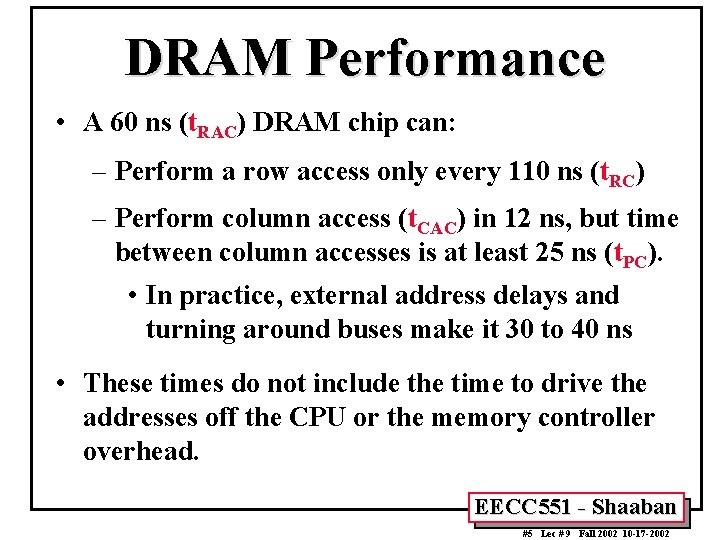 DRAM Performance

• A 60 ns ($t_{RAC}$) DRAM chip can:

– Perform a row access only every 110 ns ($t_{RC}$)

– Perform column access ($t_{CAC}$) in 12 ns, but time between column accesses is at least 25 ns ($t_{PC}$).

• In practice, external address delays and turning around buses make it 30 to 40 ns

• These times do not include the time to drive the addresses off the CPU or the memory controller overhead.

EECC551 - Shaaban

#5 Lec #9 Fall 2002 10-17-2002